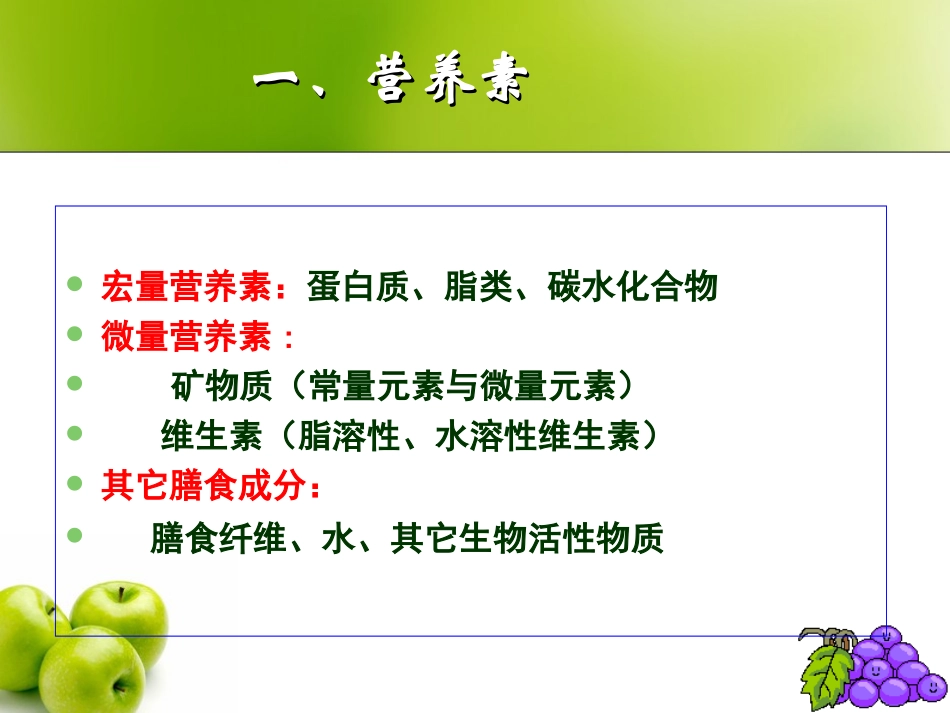 一、营养素

- 宏量营养素：蛋白质、脂类、碳水化合物
- 微量营养素：
- 矿物质（常量元素与微量元素）
- 维生素（脂溶性、水溶性维生素）
- 其它膳食成分：
- 膳食纤维、水、其它生物活性物质